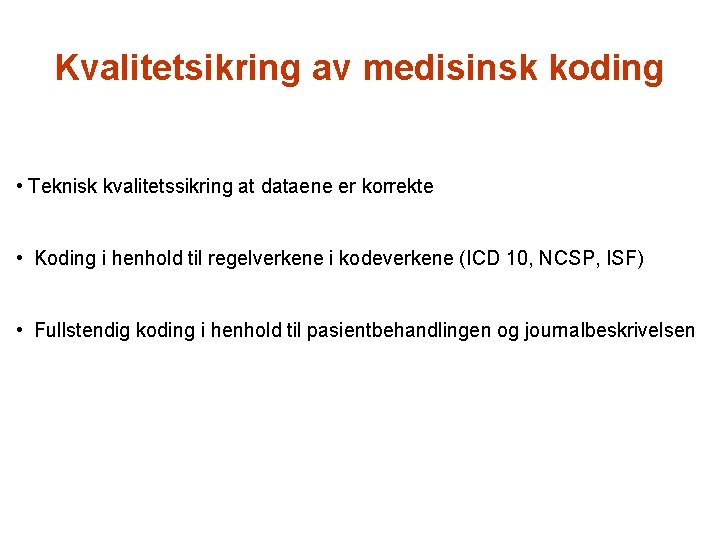 Kvalitetsikring av medisinsk koding

• Teknisk kvalitetssikring at dataene er korrekte

• Koding i henhold til regelverkene i kodeverkene (ICD 10, NCSP, ISF)

• Fullstendig koding i henhold til pasientbehandlingen og journalbeskrivelsen